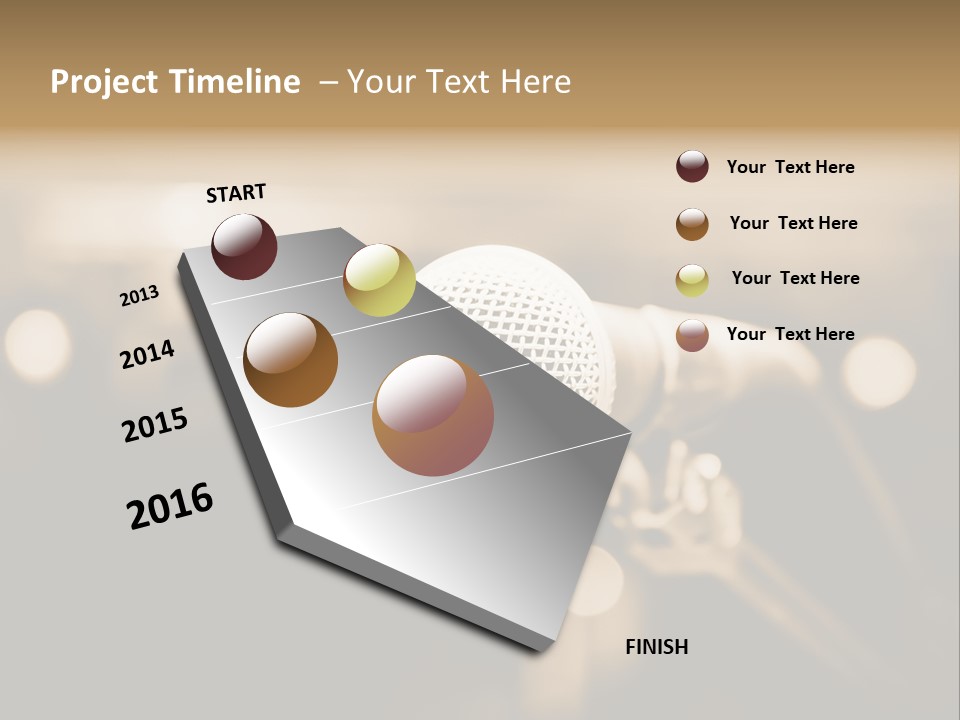 Project Timeline – Your Text Here

START

2013

2014

2015

2016

FINISH

Your Text Here

Your Text Here

Your Text Here

Your Text Here